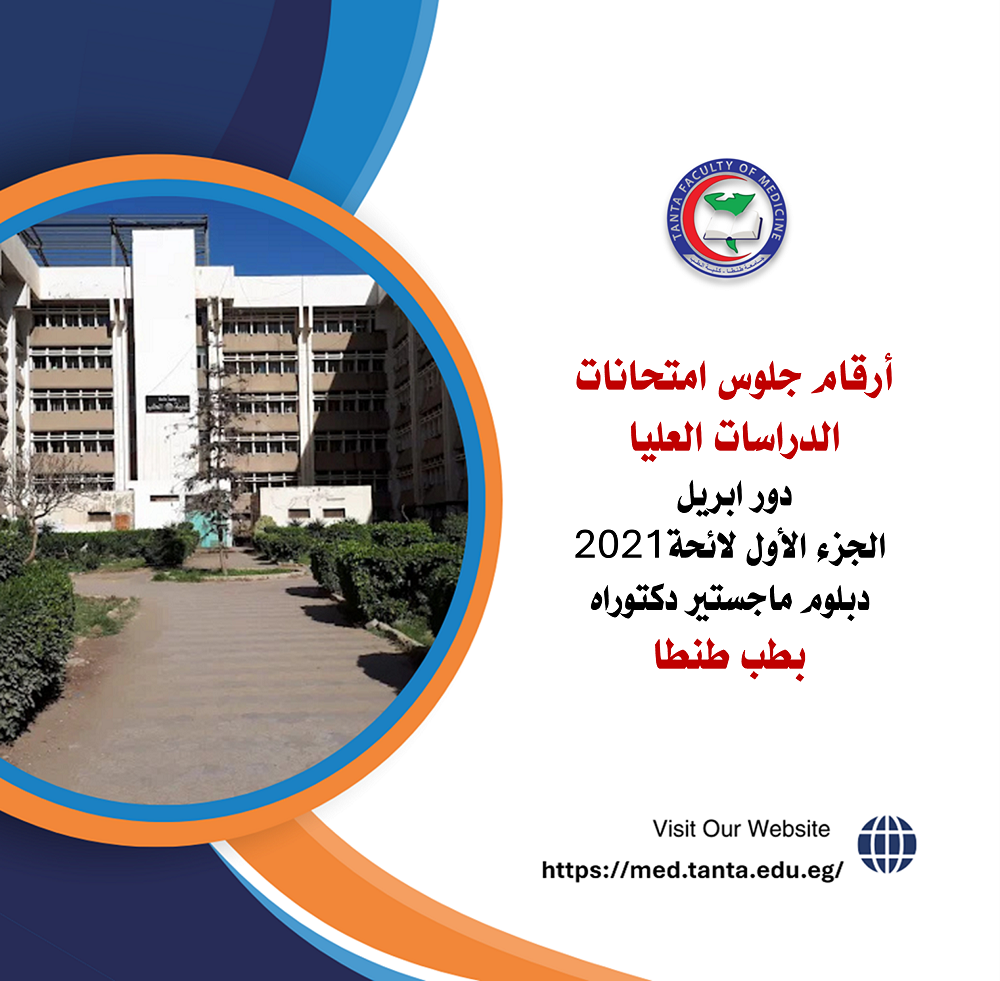 TANTA FACULTY OF MEDICINE
جامعة طنطا - كلية الطب

أرقام جلوس امتحانات
الدراسات العليا
دور ابريل
الجزء الأول لائحة2021
دبلوم ماجستير دكتوراه
بطب طنطا

Visit Our Website
https://med.tanta.edu.eg/